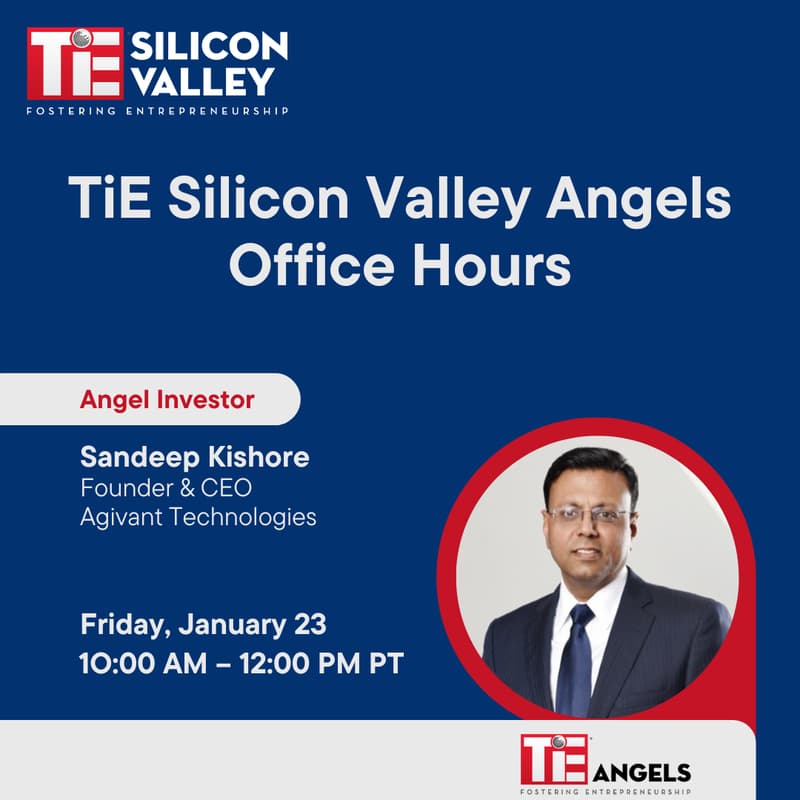 TiE SILICON VALLEY
FOSTERING ENTREPRENEURSHIP

TiE Silicon Valley Angels Office Hours

Angel Investor

Sandeep Kishore
Founder & CEO
Agivant Technologies

Friday, January 23
10:00 AM – 12:00 PM PT

TiE ANGELS
FOSTERING ENTREPRENEURSHIP